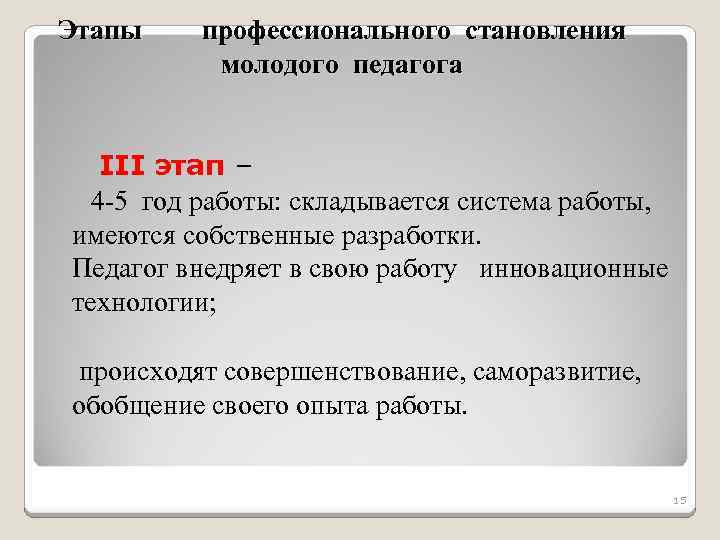 Этапы профессионального становления молодого педагога

III этап –

4-5 год работы: складывается система работы, имеются собственные разработки.
Педагог внедряет в свою работу инновационные технологии;

происходят совершенствование, саморазвитие, обобщение своего опыта работы.

15